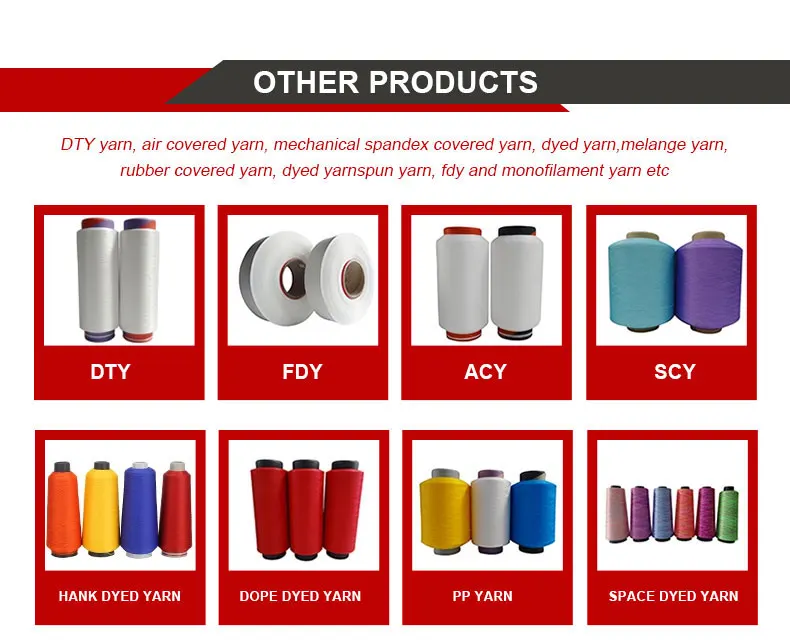 OTHER PRODUCTS

DTY yarn, air covered yarn, mechanical spandex covered yarn, dyed yarn,melange yarn, rubber covered yarn, dyed yarnspun yarn, fdy and monofilament yarn etc

DTY

FDY

ACY

SCY

HANK DYED YARN

DOPE DYED YARN

PP YARN

SPACE DYED YARN